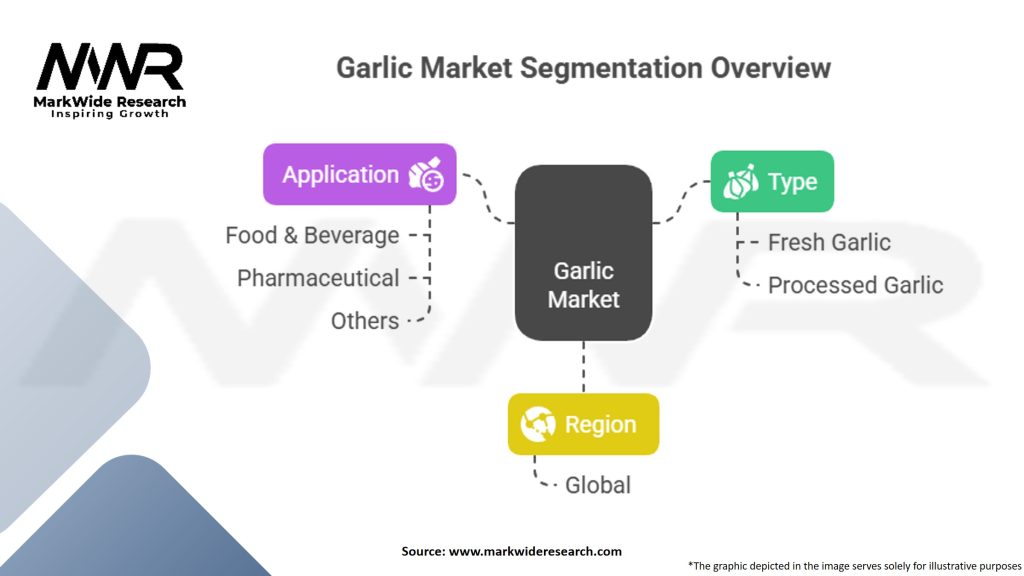 MWR
MarkWide Research
Inspiring Growth

Garlic Market Segmentation Overview

Application

Food & Beverage

Pharmaceutical

Others

Garlic Market

Type

Fresh Garlic

Processed Garlic

Region

Global

Source: www.markwideresearch.com

*The graphic depicted in the image serves solely for illustrative purposes